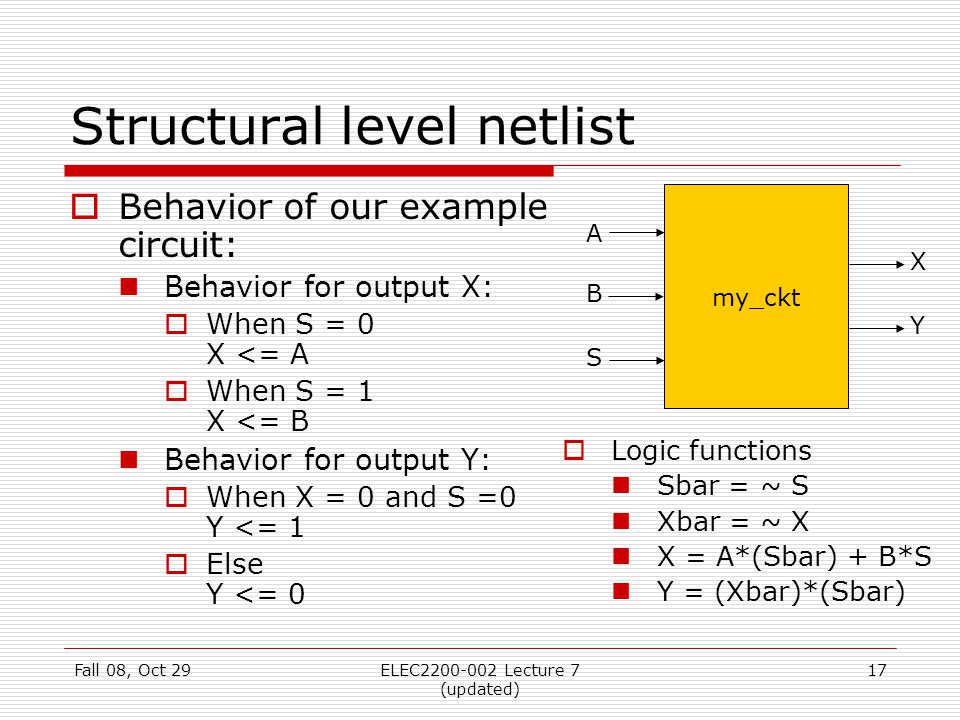 Structural level netlist

Behavior of our example circuit:

Behavior for output X:

When S = 0
X <= A

When S = 1
X <= B

Behavior for output Y:

When X = 0 and S =0
Y <= 1

Else
Y <= 0

A

B

S

my_ckt

X

Y

Logic functions

Sbar = ~ S

Xbar = ~ X

X = A*(Sbar) + B*S

Y = (Xbar)*(Sbar)

Fall 08, Oct 29

ELEC2200-002 Lecture 7 (updated)

17